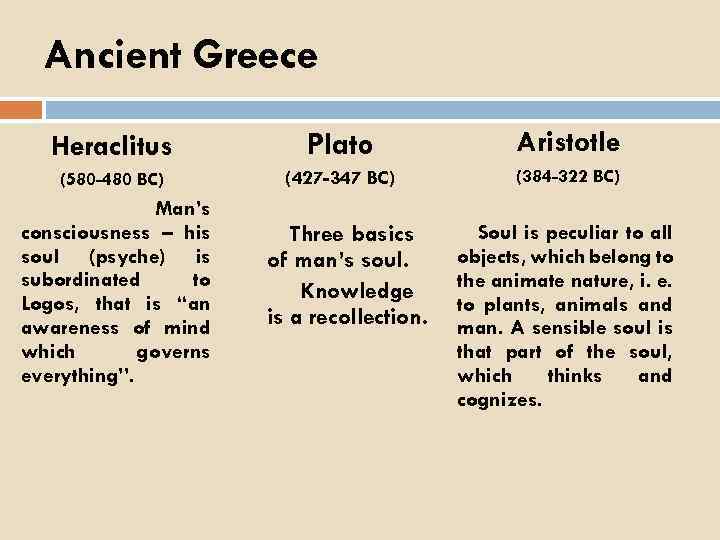 Ancient Greece

Heraclitus
(580-480 BC)

Man's consciousness – his soul (psyche) is subordinated to Logos, that is "an awareness of mind which governs everything".

Plato
(427-347 BC)

Three basics of man's soul.

Knowledge is a recollection.

Aristotle
(384-322 BC)

Soul is peculiar to all objects, which belong to the animate nature, i. e. to plants, animals and man. A sensible soul is that part of the soul, which thinks and cognizes.